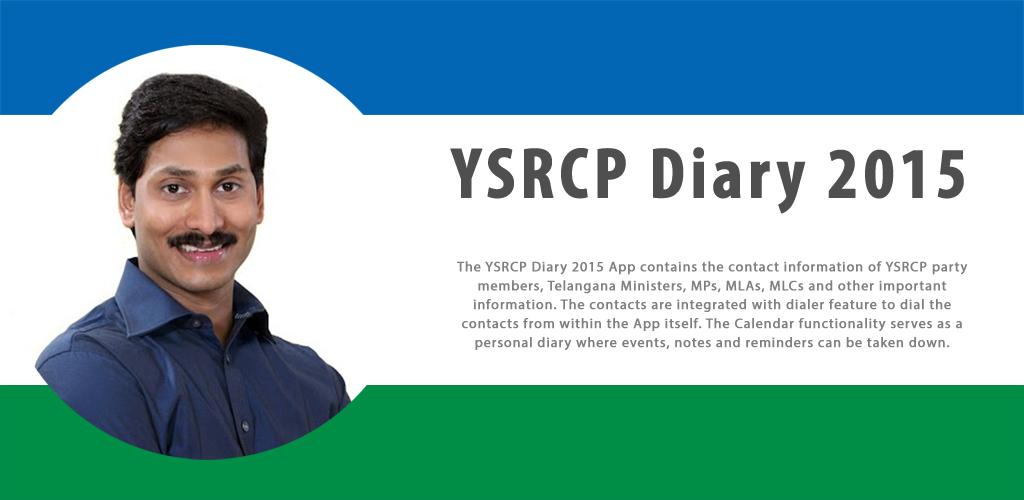 YSRCP Diary 2015

The YSRCP Diary 2015 App contains the contact information of YSRCP party members, Telangana Ministers, MPs, MLAs, MLCs and other important information. The contacts are integrated with dialer feature to dial the contacts from within the App itself. The Calendar functionality serves as a personal diary where events, notes and reminders can be taken down.